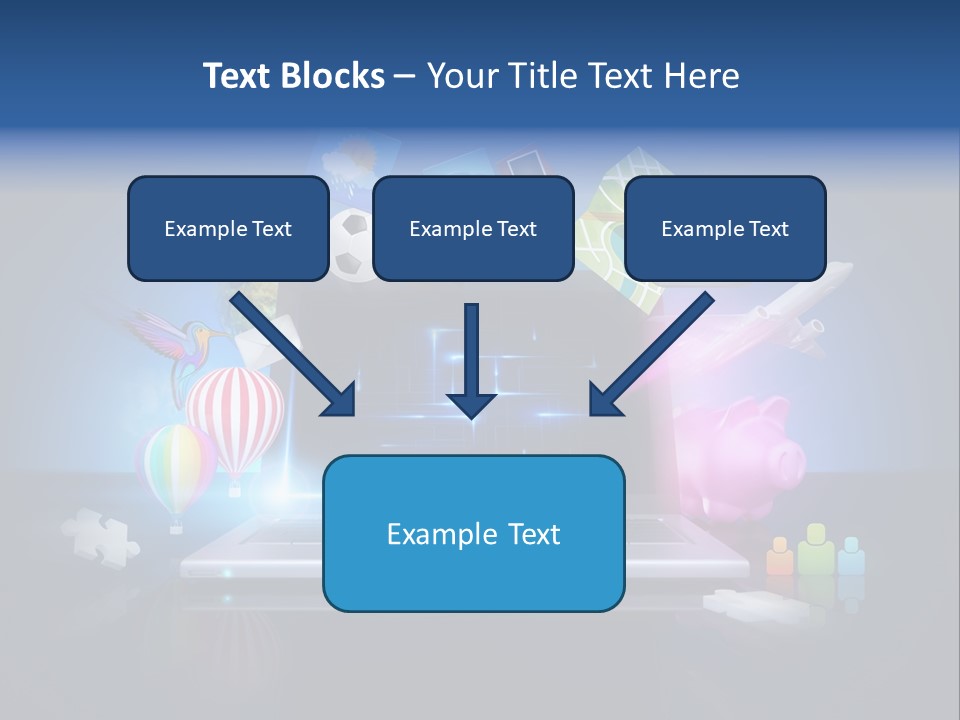 Text Blocks – Your Title Text Here

Example Text

Example Text

Example Text

Example Text